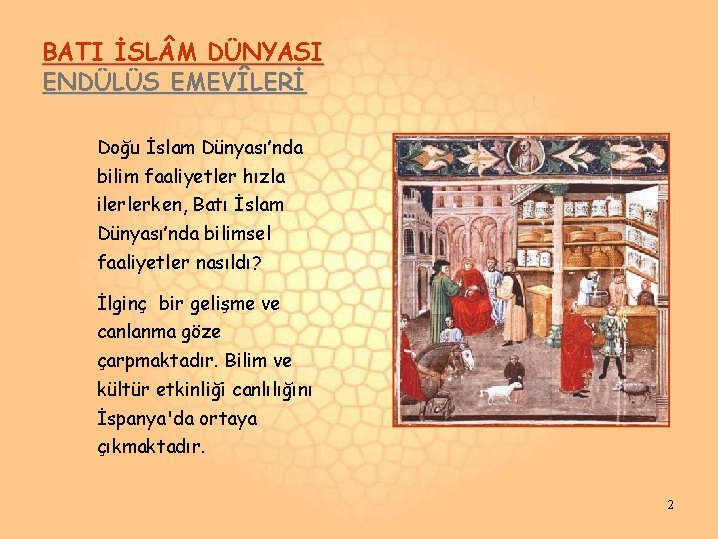 BATI İSLÂM DÜNYASI
ENDÜLÜS EMEVÎLERİ

Doğu İslam Dünyası'nda bilim faaliyetler hızla ilerlerken, Batı İslam Dünyası'nda bilimsel faaliyetler nasıldı?

İlginç bir gelişme ve canlanma göze çarpmaktadır. Bilim ve kültür etkinliği canlılığını İspanya'da ortaya çıkmaktadır.

2